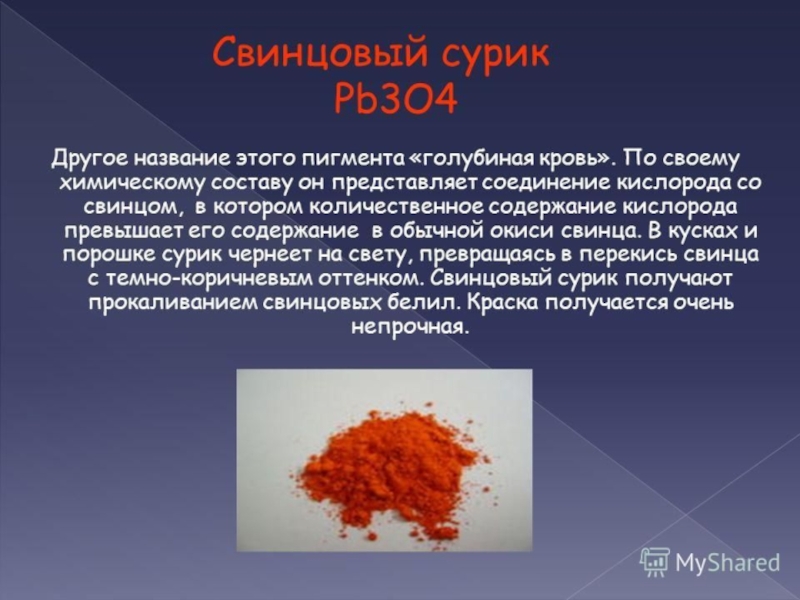 Свинцовый сурик
Pb3O4

Другое название этого пигмента «голубиная кровь». По своему химическому составу он представляет соединение кислорода со свинцом, в котором количественное содержание кислорода превышает его содержание в обычной окиси свинца. В кусках и порошке сурик чернеет на свету, превращаясь в перекись свинца с темно-коричневым оттенком. Свинцовый сурик получают прокаливанием свинцовых белил. Краска получается очень непрочная.

MyShared